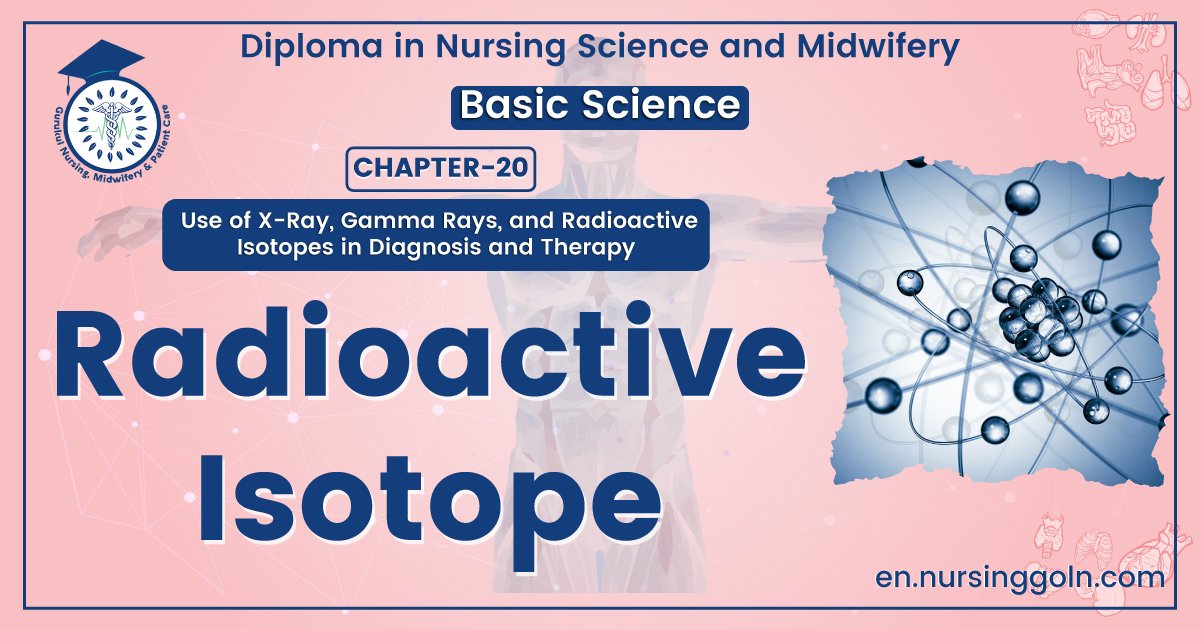 Gurukul Nursing, Midwifery & Patient Care

Diploma in Nursing Science and Midwifery

Basic Science

CHAPTER-20

Use of X-Ray, Gamma Rays, and Radioactive Isotopes in Diagnosis and Therapy

Radioactive Isotope

en.nursinggoln.com